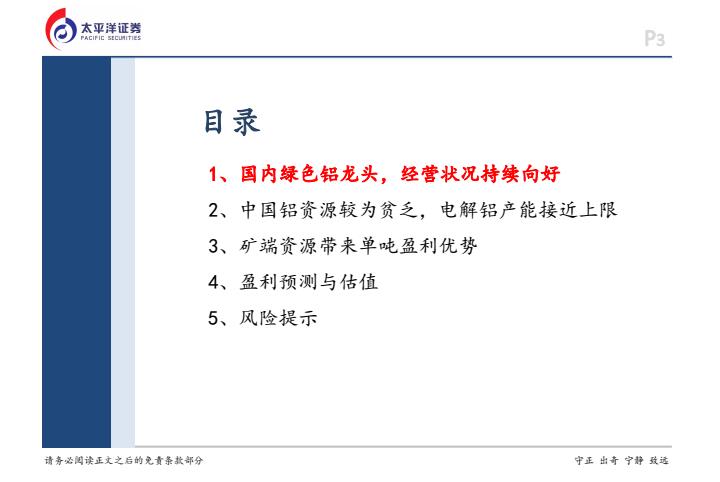 太平洋证券
PACIFIC SECURITIES

P3

目录

1、国内绿色铝龙头，经营状况持续向好

2、中国铝资源较为贫乏，电解铝产能接近上限

3、矿端资源带来单吨盈利优势

4、盈利预测与估值

5、风险提示

请务必阅读正文之后的免责条款部分

守正 出奇 宁静 致远